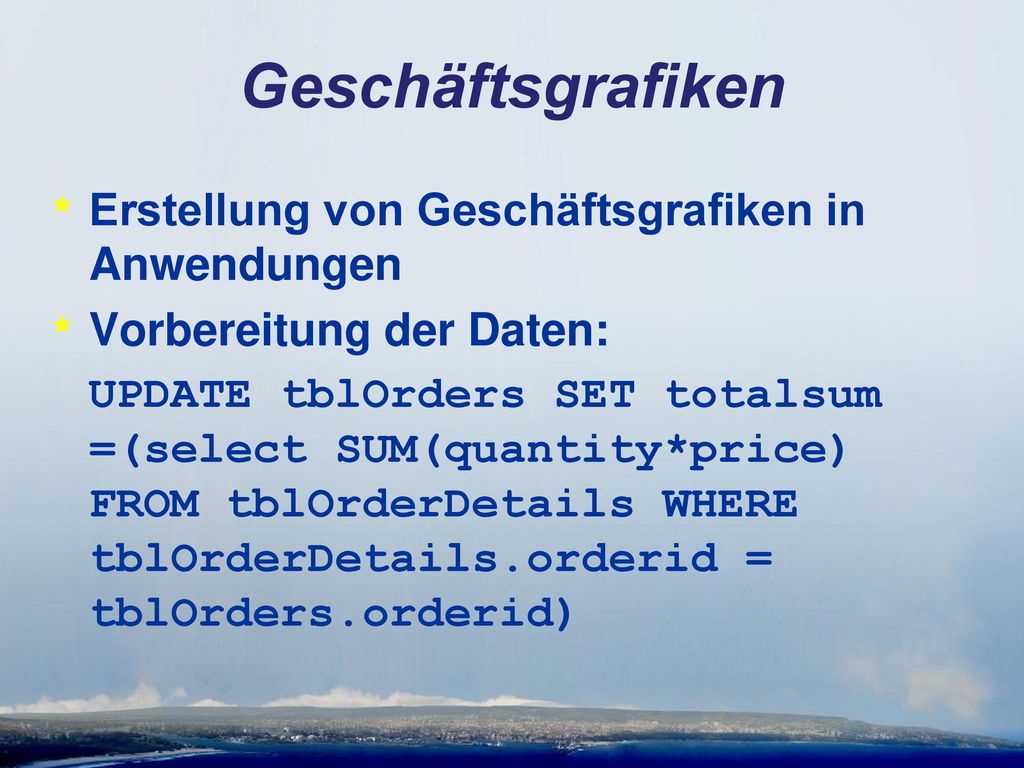 Geschäftsgrafiken

Erstellung von Geschäftsgrafiken in Anwendungen

Vorbereitung der Daten:

UPDATE tblOrders SET totalsum =(select SUM(quantity*price) FROM tblOrderDetails WHERE tblOrderDetails.orderid = tblOrders.orderid)